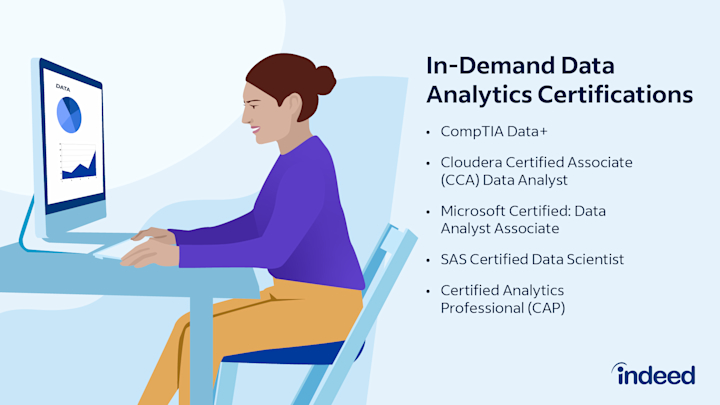 DATA

In-Demand Data Analytics Certifications

• CompTIA Data+
• Cloudera Certified Associate (CCA) Data Analyst
• Microsoft Certified: Data Analyst Associate
• SAS Certified Data Scientist
• Certified Analytics Professional (CAP)

indeed